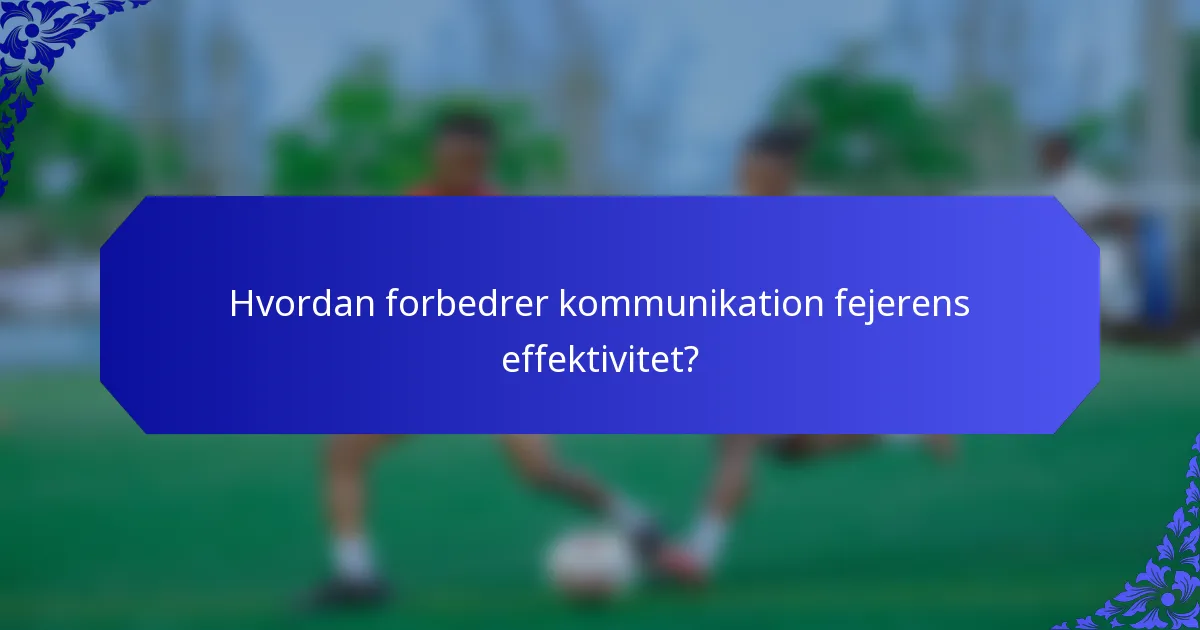 Hvordan forbedrer kommunikation fejerens effektivitet?